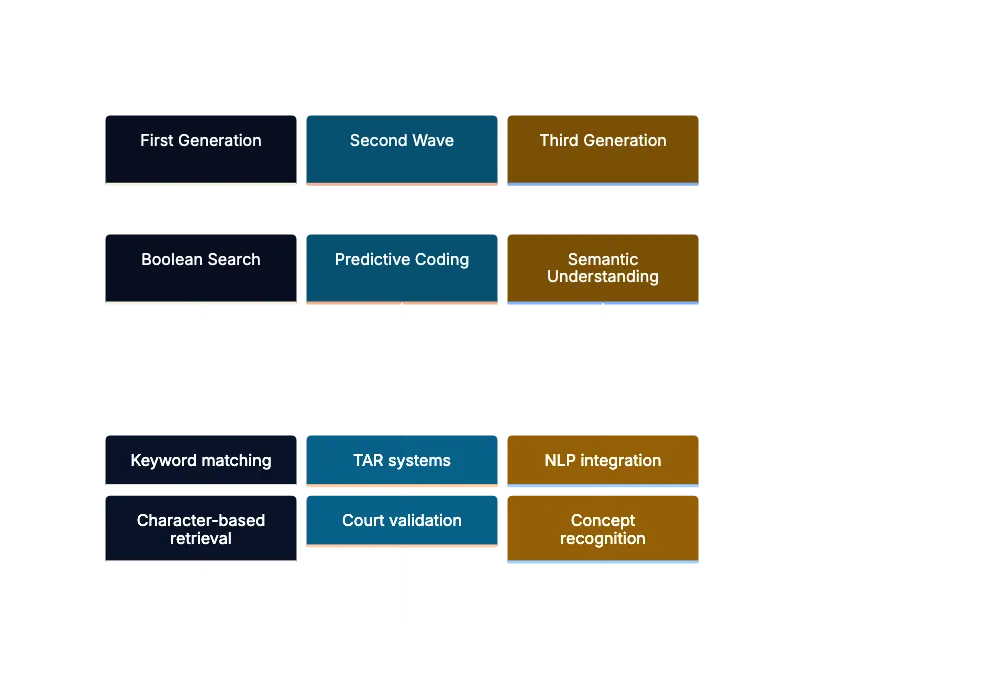 First Generation

Boolean Search

Keyword matching

Character-based retrieval

Second Wave

Predictive Coding

TAR systems

Court validation

Third Generation

Semantic Understanding

NLP integration

Concept recognition